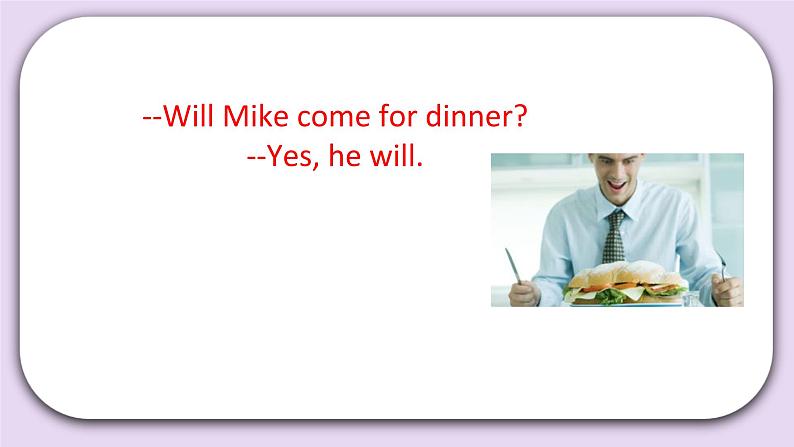 --Will Mike come for dinner?
--Yes, he will.